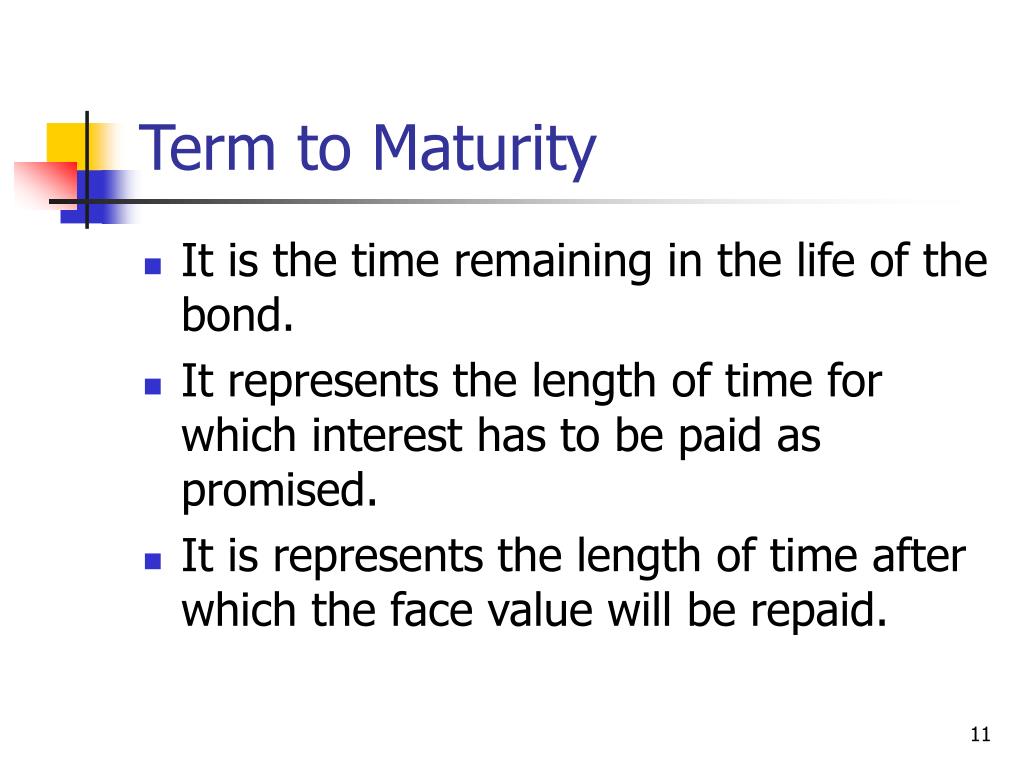 Term to Maturity

- It is the time remaining in the life of the bond.
- It represents the length of time for which interest has to be paid as promised.
- It is represents the length of time after which the face value will be repaid.

11